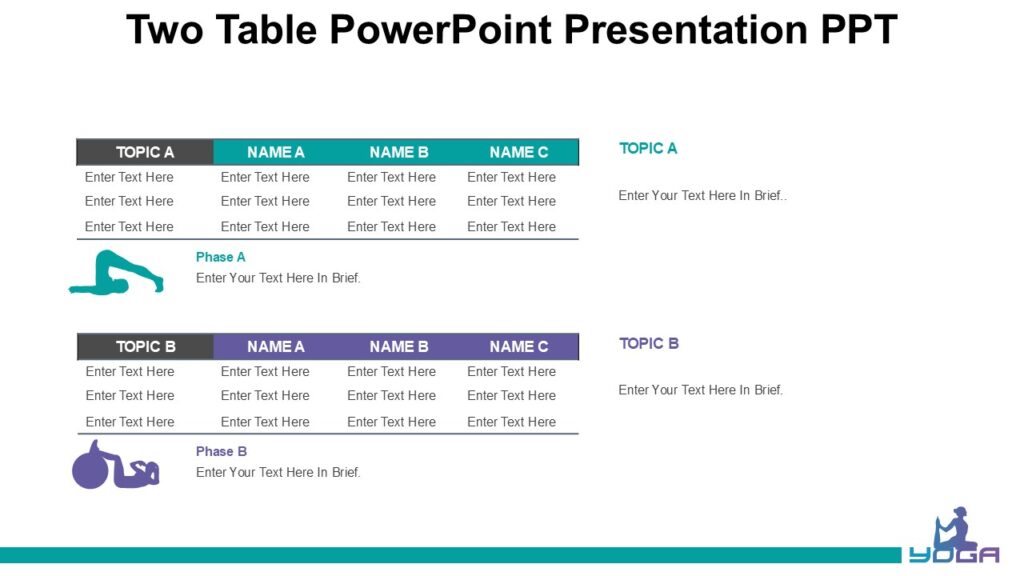 Two Table PowerPoint Presentation PPT

| TOPIC A | NAME A | NAME B | NAME C |
|---|---|---|---|
| Enter Text Here | Enter Text Here | Enter Text Here | Enter Text Here |
| Enter Text Here | Enter Text Here | Enter Text Here | Enter Text Here |
| Enter Text Here | Enter Text Here | Enter Text Here | Enter Text Here |

Phase A
Enter Your Text Here In Brief.

TOPIC A

Enter Your Text Here In Brief..

| TOPIC B | NAME A | NAME B | NAME C |
|---|---|---|---|
| Enter Text Here | Enter Text Here | Enter Text Here | Enter Text Here |
| Enter Text Here | Enter Text Here | Enter Text Here | Enter Text Here |
| Enter Text Here | Enter Text Here | Enter Text Here | Enter Text Here |

Phase B
Enter Your Text Here In Brief.

TOPIC B

Enter Your Text Here In Brief.

YOGA